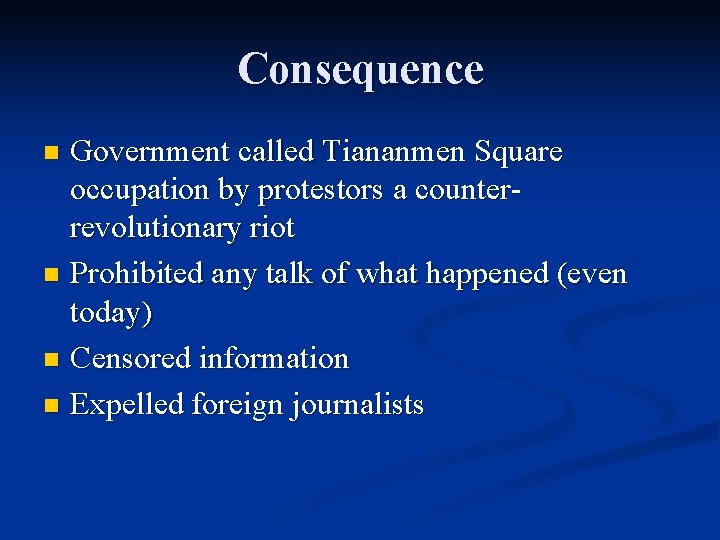 Consequence

- Government called Tiananmen Square occupation by protestors a counter-revolutionary riot
- Prohibited any talk of what happened (even today)
- Censored information
- Expelled foreign journalists